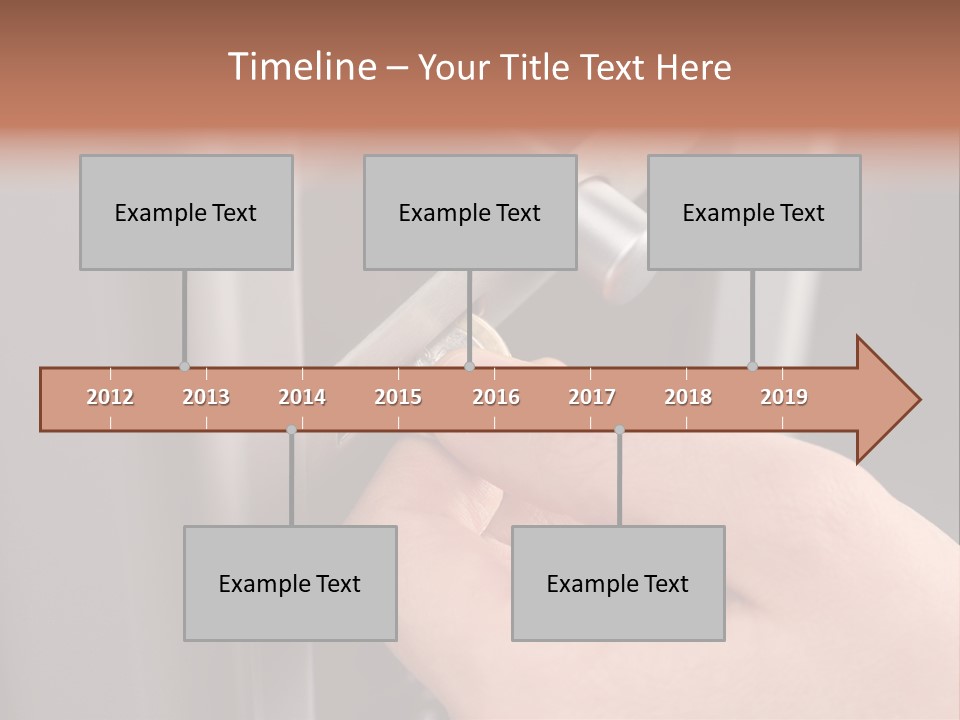 Timeline – Your Title Text Here

Example Text

Example Text

Example Text

2012 2013 2014 2015 2016 2017 2018 2019

Example Text

Example Text